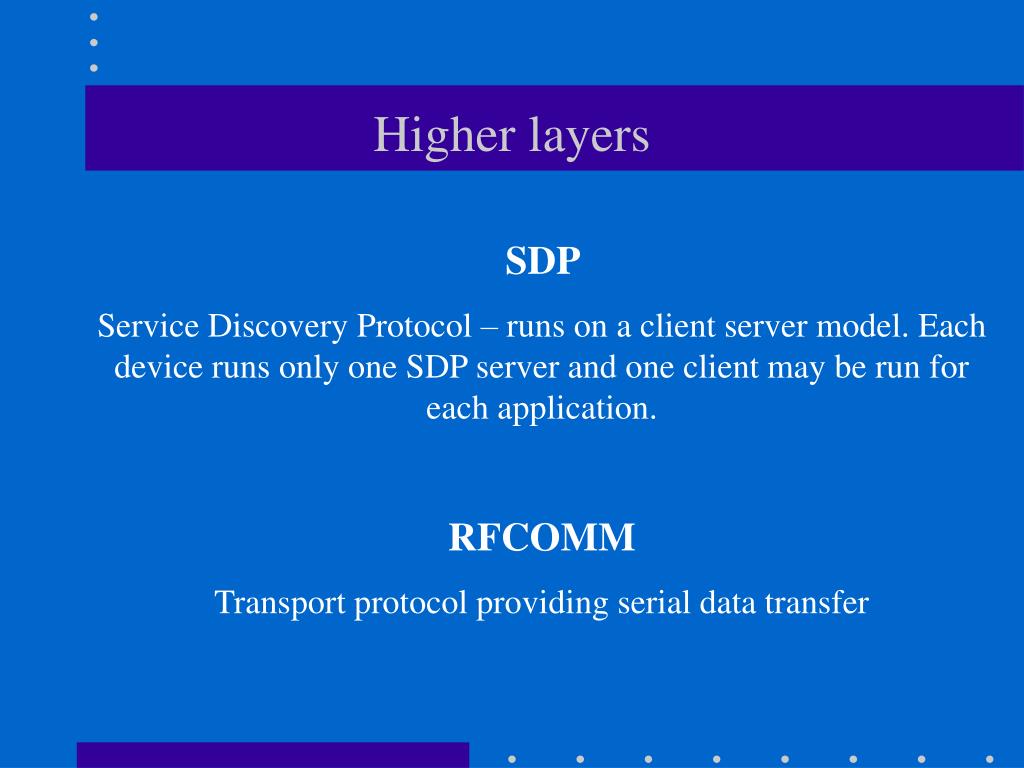 Higher layers

SDP

Service Discovery Protocol – runs on a client server model. Each device runs only one SDP server and one client may be run for each application.

RFCOMM

Transport protocol providing serial data transfer